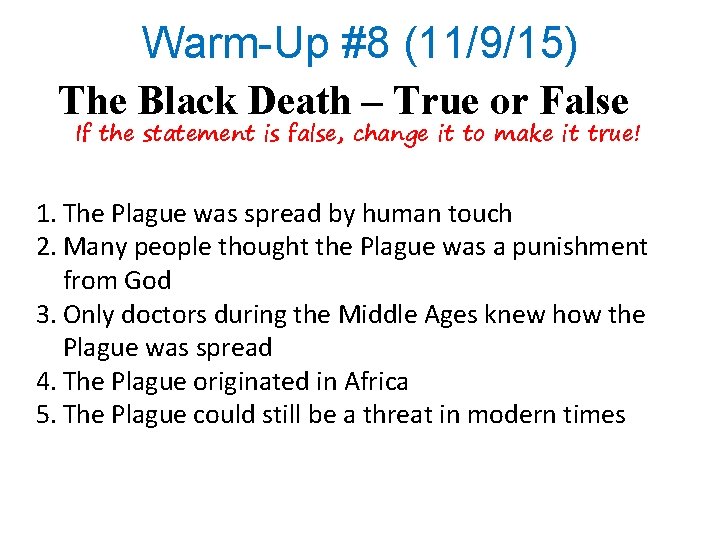 Warm-Up #8 (11/9/15)

The Black Death – True or False

If the statement is false, change it to make it true!

1. The Plague was spread by human touch
2. Many people thought the Plague was a punishment from God
3. Only doctors during the Middle Ages knew how the Plague was spread
4. The Plague originated in Africa
5. The Plague could still be a threat in modern times